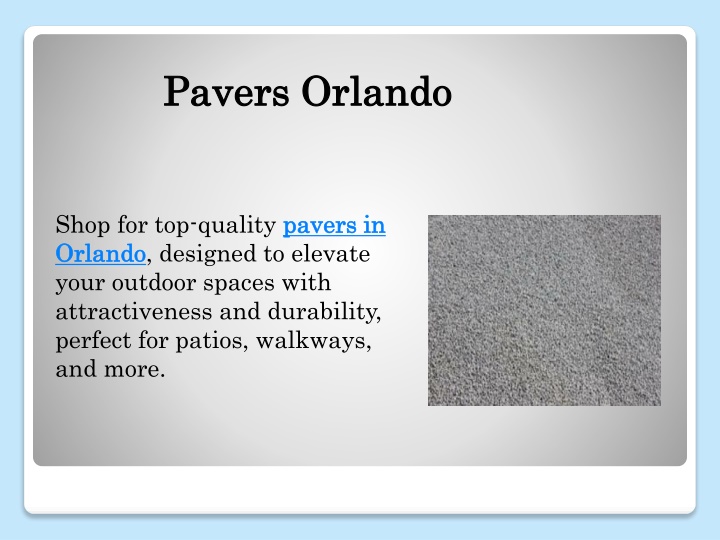 Pavers Orlando

Shop for top-quality pavers in Orlando, designed to elevate your outdoor spaces with attractiveness and durability, perfect for patios, walkways, and more.